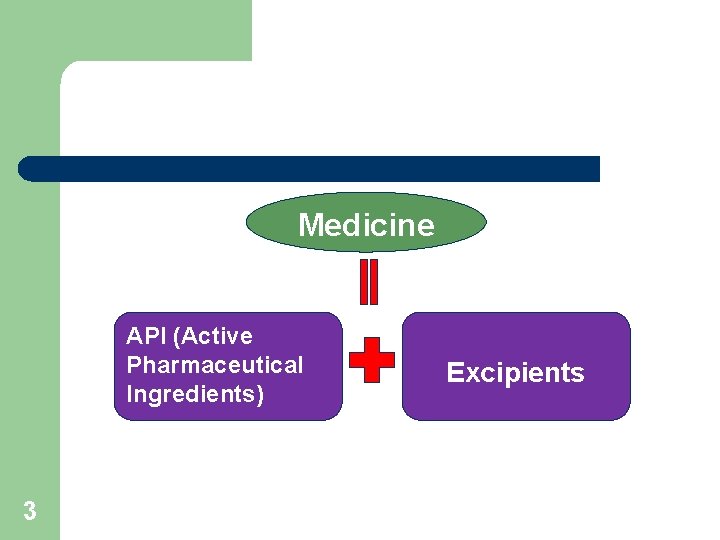 Medicine

API (Active Pharmaceutical Ingredients)

Excipients

3